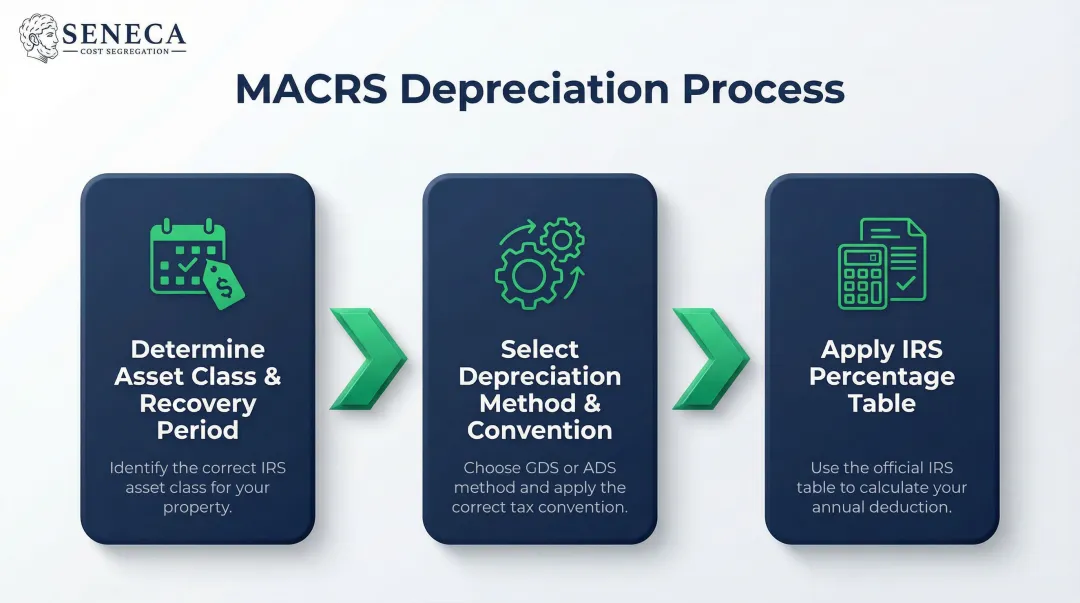 SENECA
COST SEGREGATION

MACRS Depreciation Process

Determine Asset Class & Recovery Period

Identify the correct IRS asset class for your property.

Select Depreciation Method & Convention

Choose GDS or ADS method and apply the correct tax convention.

Apply IRS Percentage Table

Use the official IRS table to calculate your annual deduction.